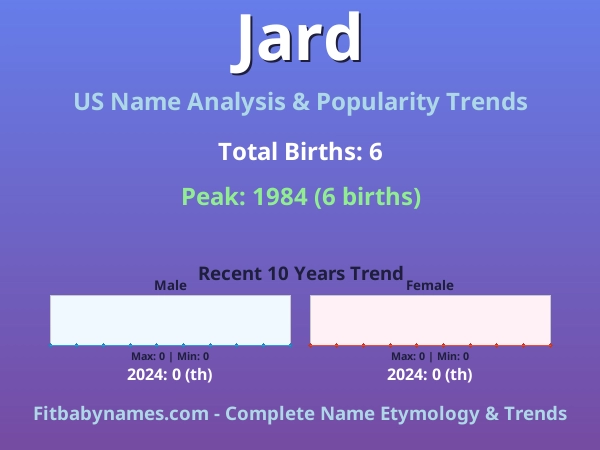 Jard

US Name Analysis & Popularity Trends

Total Births: 6

Peak: 1984 (6 births)

Recent 10 Years Trend

Male

Max: 0 | Min: 0

2024: 0 (th)

Female

Max: 0 | Min: 0

2024: 0 (th)

Fitbabynames.com - Complete Name Etymology & Trends